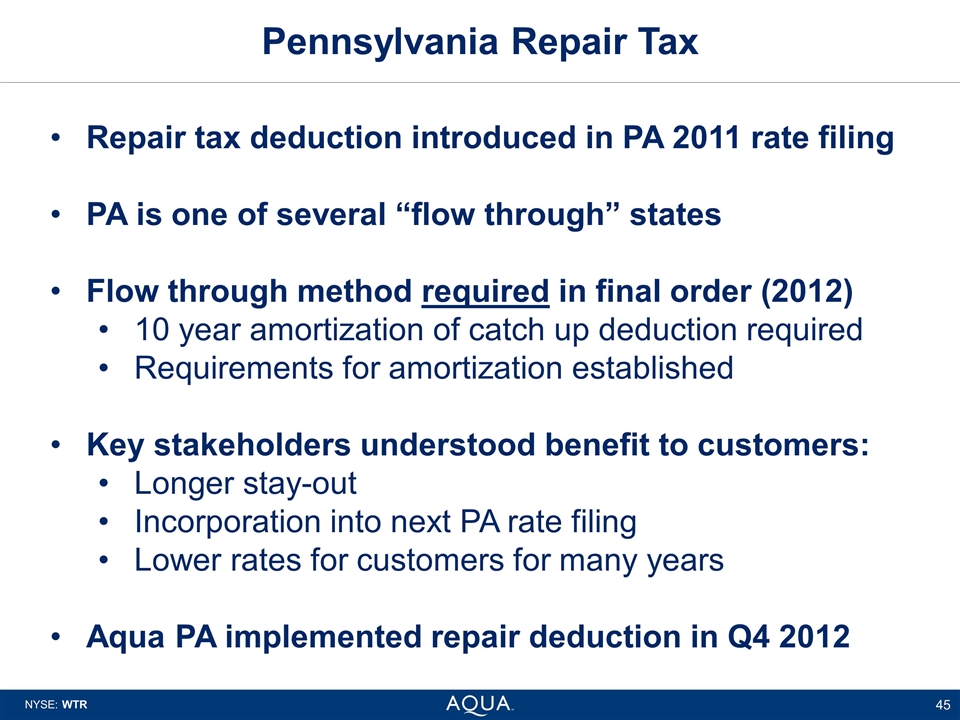 Pennsylvania Repair Tax

• Repair tax deduction introduced in PA 2011 rate filing

• PA is one of several “flow through” states

• Flow through method required in final order (2012)
  • 10 year amortization of catch up deduction required
  • Requirements for amortization established

• Key stakeholders understood benefit to customers:
  • Longer stay-out
  • Incorporation into next PA rate filing
  • Lower rates for customers for many years

• Aqua PA implemented repair deduction in Q4 2012

NYSE: WTR

AQUA

45